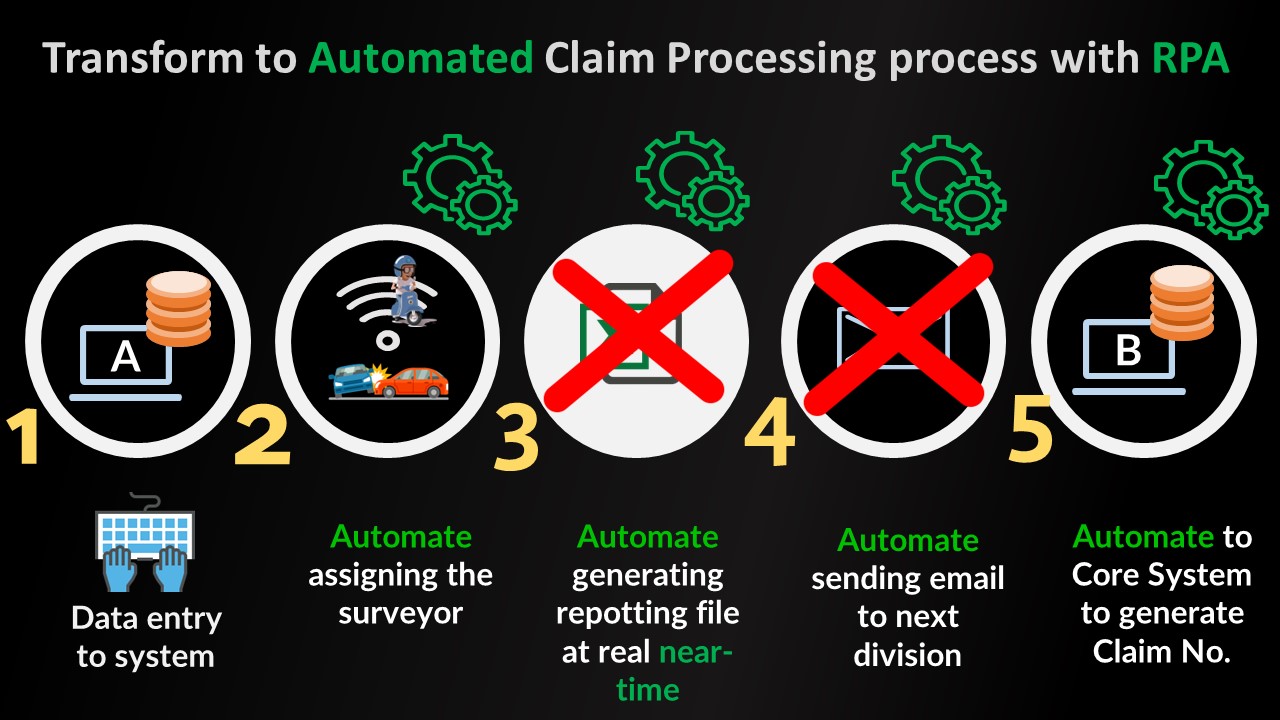 Transform to Automated Claim Processing process with RPA

A

1

Data entry to system

2

Automate assigning the surveyor

3

Automate generating repotting file at real near-time

4

Automate sending email to next division

B

5

Automate to Core System to generate Claim No.